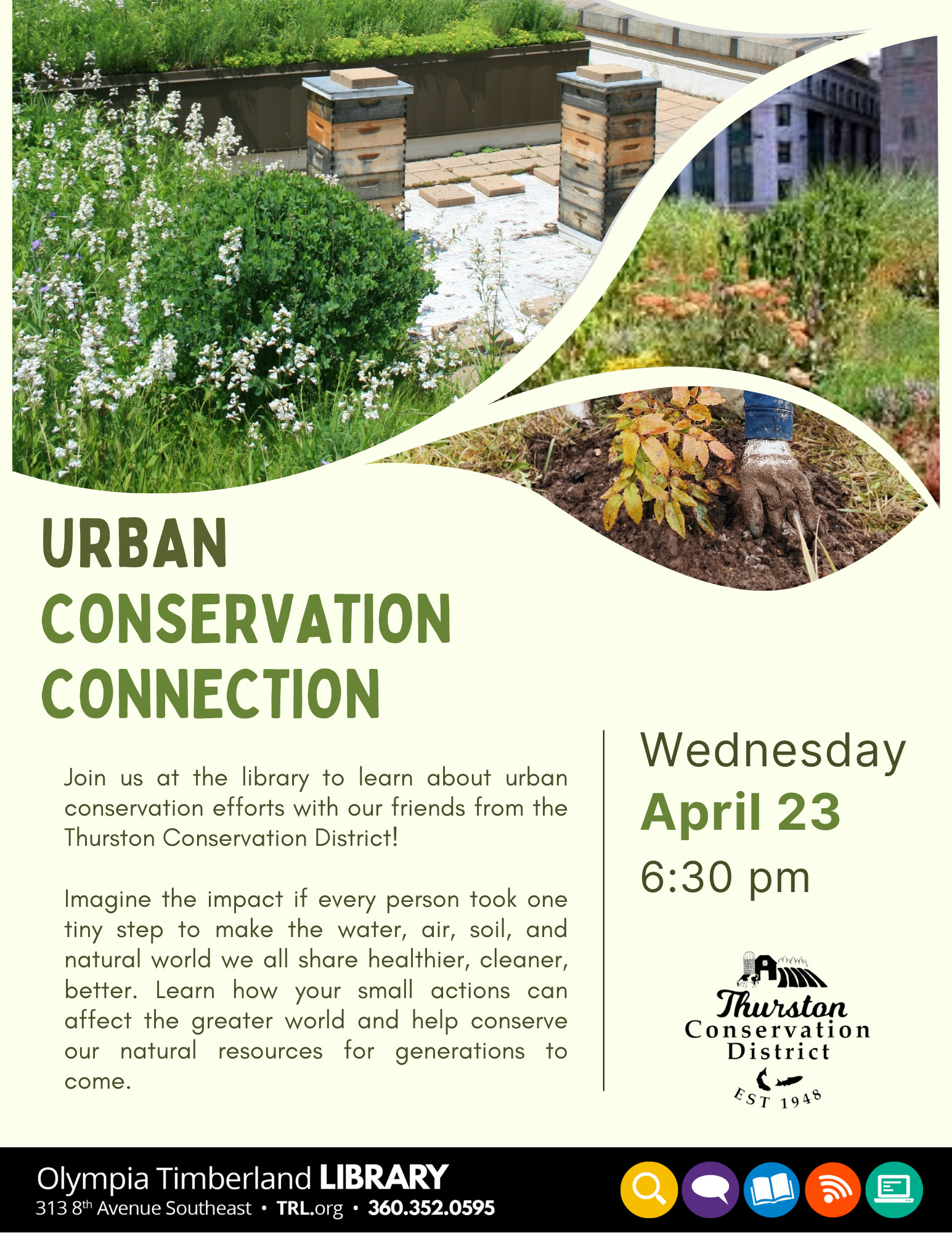 URBAN CONSERVATION CONNECTION

Join us at the library to learn about urban conservation efforts with our friends from the Thurston Conservation District!

Imagine the impact if every person took one tiny step to make the water, air, soil, and natural world we all share healthier, cleaner, better. Learn how your small actions can affect the greater world and help conserve our natural resources for generations to come.

Wednesday
April 23
6:30 pm

Thurston Conservation District
EST 1948

Olympia Timberland LIBRARY
313 8th Avenue Southeast • TRL.org • 360.352.0595